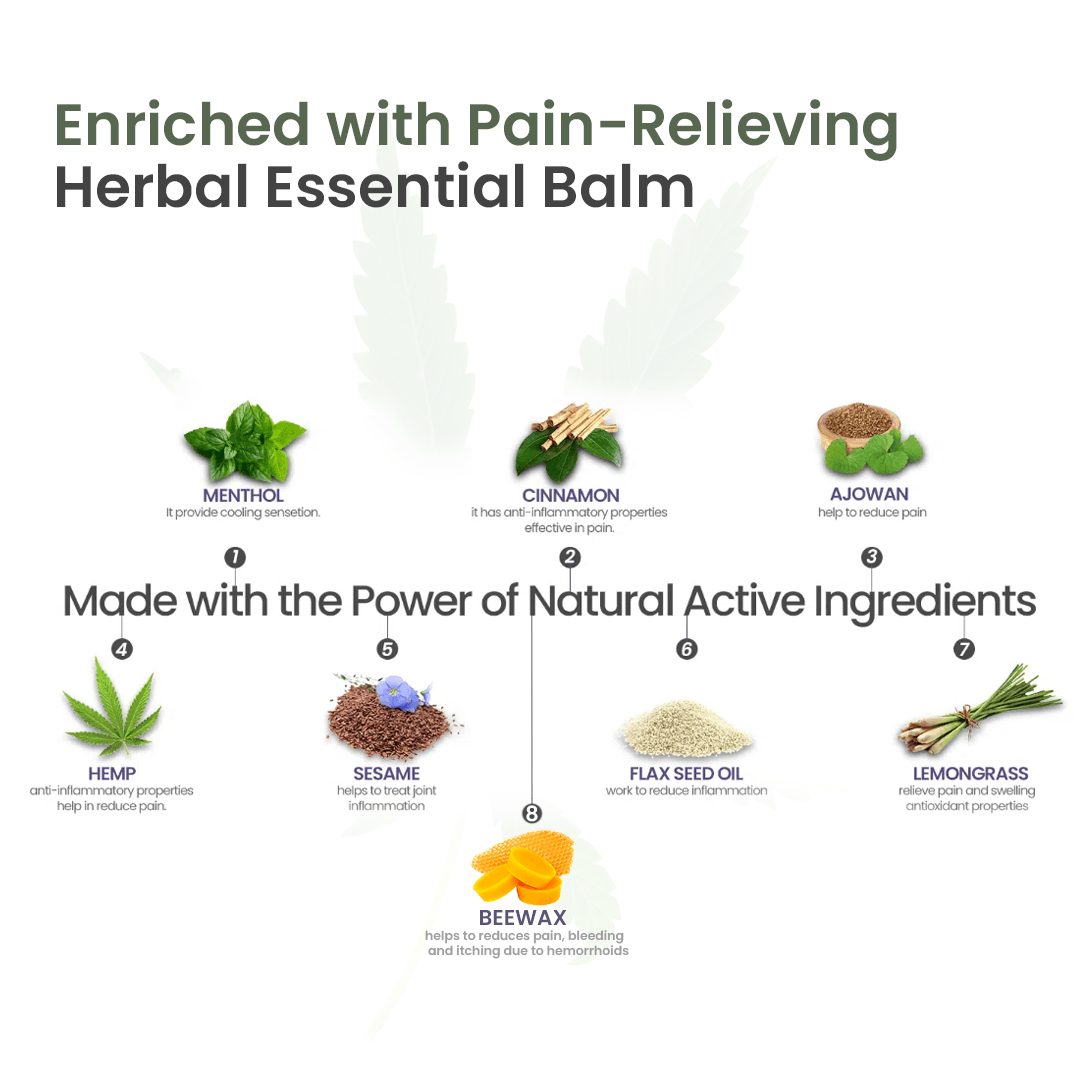 Enriched with Pain-Relieving
Herbal Essential Balm

MENTHOL
It provide cooling sensetion.

CINNAMON
it has anti-inflammatory properties effective in pain.

AJOWAN
help to reduce pain

1
2
3

Made with the Power of Natural Active Ingredients

4
5
6
7

HEMP
anti-inflammatory properties help in reduce pain.

SESAME
helps to treat joint inflammation

FLAX SEED OIL
work to reduce inflammation

LEMONGRASS
relieve pain and swelling antioxidant properties

8

BEEWAX
helps to reduces pain, bleeding and itching due to hemorrhoids